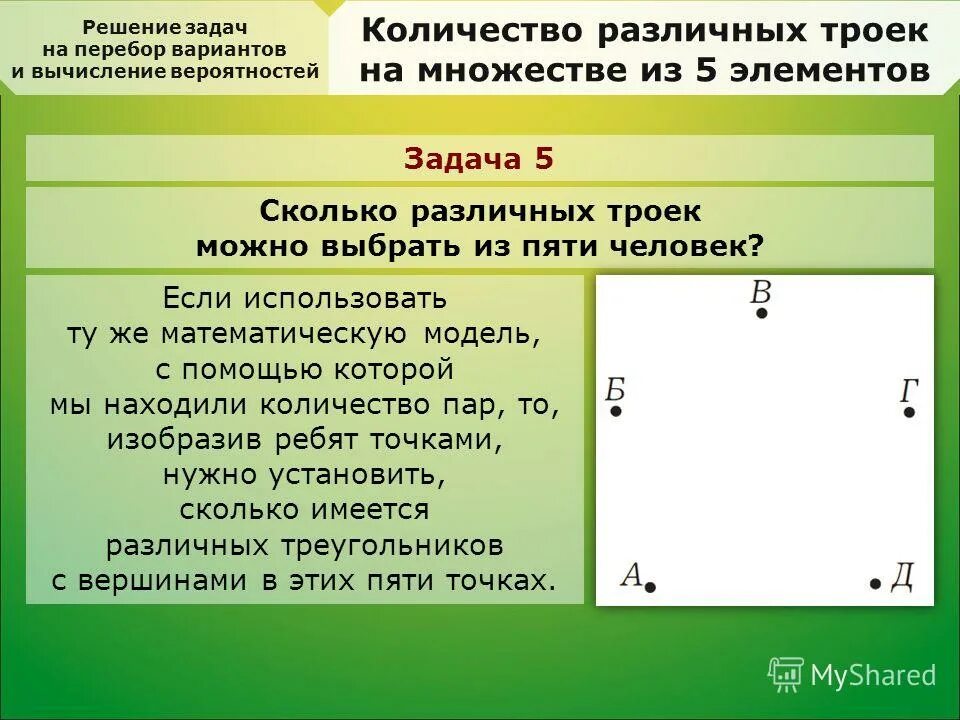 Решение задач на перебор вариантов и вычисление вероятностей

Количество различных троек на множестве из 5 элементов

Задача 5

Сколько различных троек можно выбрать из пяти человек?

Если использовать ту же математическую модель, с помощью которой мы находили количество пар, то, изобразив ребят точками, нужно установить, сколько имеется различных треугольников с вершинами в этих пяти точках.

В

Б

Г

А

Д

MyShared